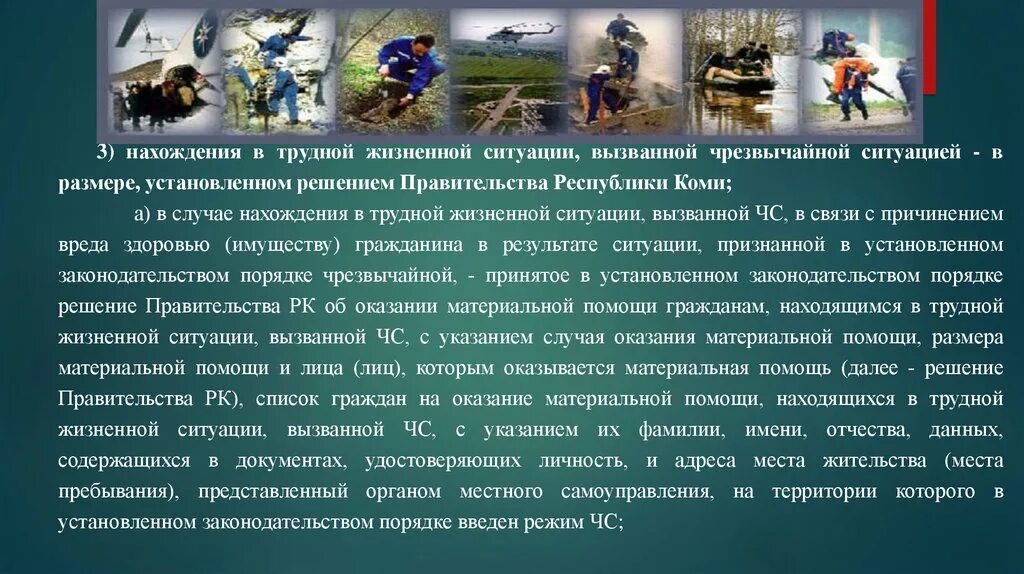 3) нахождения в трудной жизненной ситуации, вызванной чрезвычайной ситуацией - в размере, установленном решением Правительства Республики Коми;

а) в случае нахождения в трудной жизненной ситуации, вызванной ЧС, в связи с причинением вреда здоровью (имуществу) гражданина в результате ситуации, признанной в установленном законодательством порядке чрезвычайной, - принятое в установленном законодательством порядке решение Правительства РК об оказании материальной помощи гражданам, находящимся в трудной жизненной ситуации, вызванной ЧС, с указанием случая оказания материальной помощи, размера материальной помощи и лица (лиц), которым оказывается материальная помощь (далее - решение Правительства РК), список граждан на оказание материальной помощи, находящихся в трудной жизненной ситуации, вызванной ЧС, с указанием их фамилии, имени, отчества, данных, содержащихся в документах, удостоверяющих личность, и адреса места жительства (места пребывания), представленный органом местного самоуправления, на территории которого в установленном законодательством порядке введен режим ЧС;